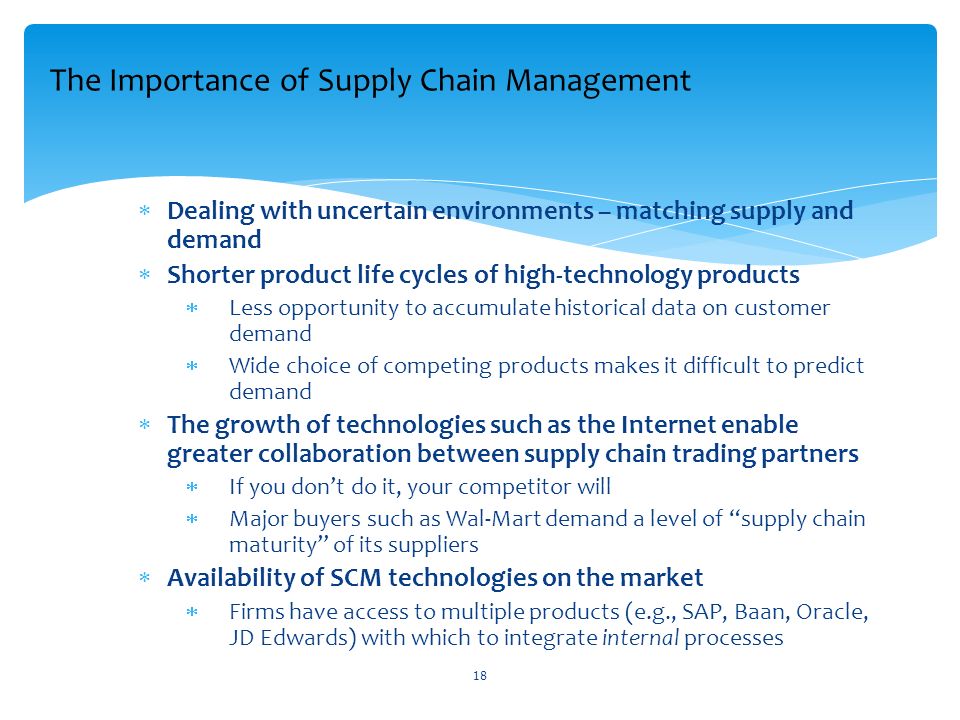 The Importance of Supply Chain Management

* Dealing with uncertain environments – matching supply and demand
* Shorter product life cycles of high-technology products
  * Less opportunity to accumulate historical data on customer demand
  * Wide choice of competing products makes it difficult to predict demand
* The growth of technologies such as the Internet enable greater collaboration between supply chain trading partners
  * If you don't do it, your competitor will
  * Major buyers such as Wal-Mart demand a level of "supply chain maturity" of its suppliers
* Availability of SCM technologies on the market
  * Firms have access to multiple products (e.g., SAP, Baan, Oracle, JD Edwards) with which to integrate internal processes

18